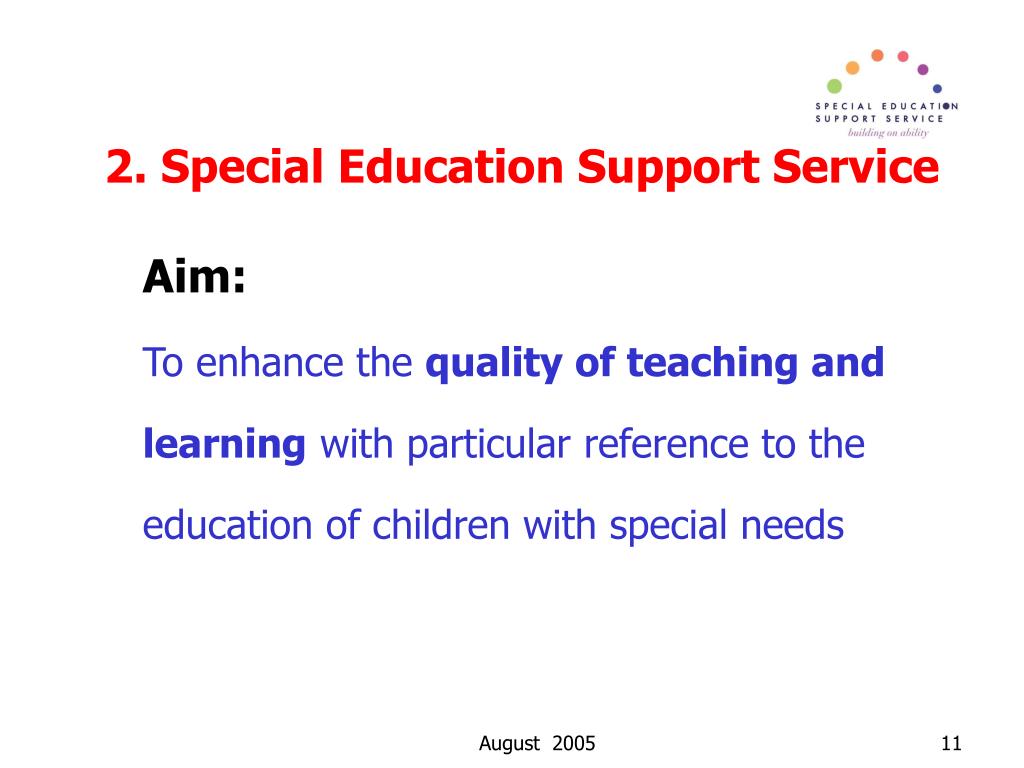 SPECIAL EDUCATION
SUPPORT SERVICE
building on ability

2. Special Education Support Service

Aim:

To enhance the quality of teaching and learning with particular reference to the education of children with special needs

August 2005

11